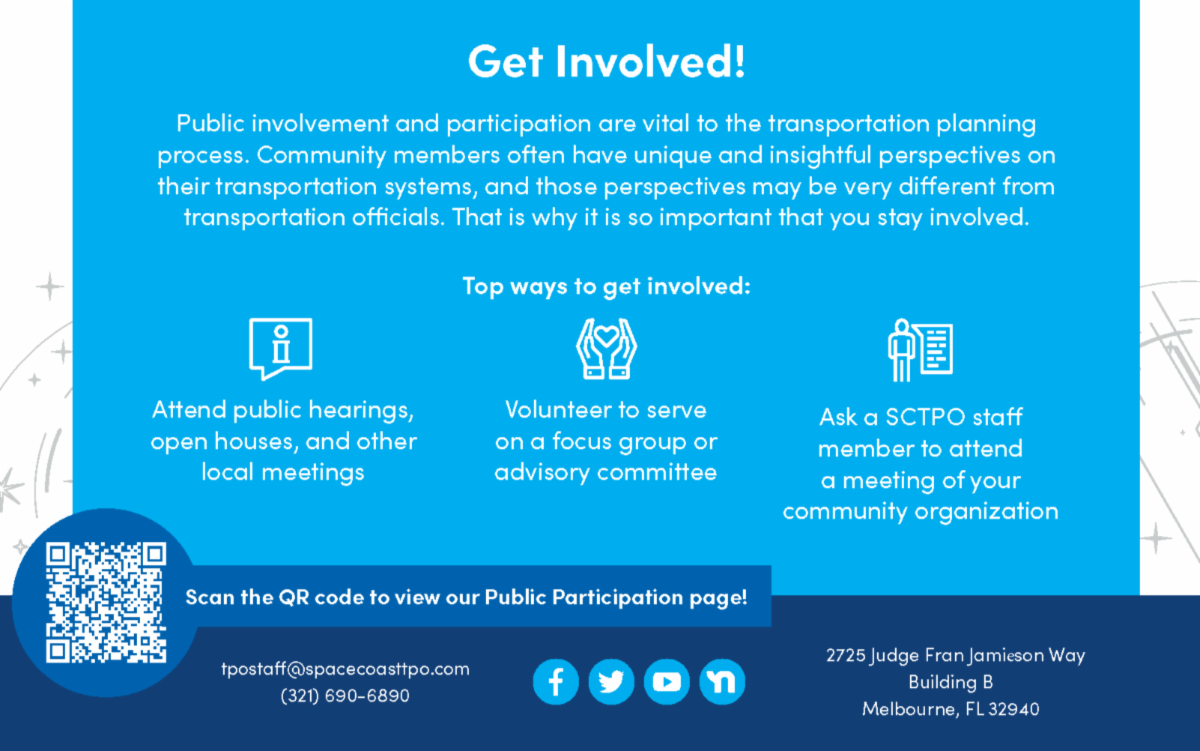 Get Involved!

Public involvement and participation are vital to the transportation planning process. Community members often have unique and insightful perspectives on their transportation systems, and those perspectives may be very different from transportation officials. That is why it is so important that you stay involved.

Top ways to get involved:

Attend public hearings, open houses, and other local meetings

Volunteer to serve on a focus group or advisory committee

Ask a SCTPO staff member to attend a meeting of your community organization

Scan the QR code to view our Public Participation page!

tpostaff@spacecoasttpo.com
(321) 690-6890

2725 Judge Fran Jamieson Way
Building B
Melbourne, FL 32940